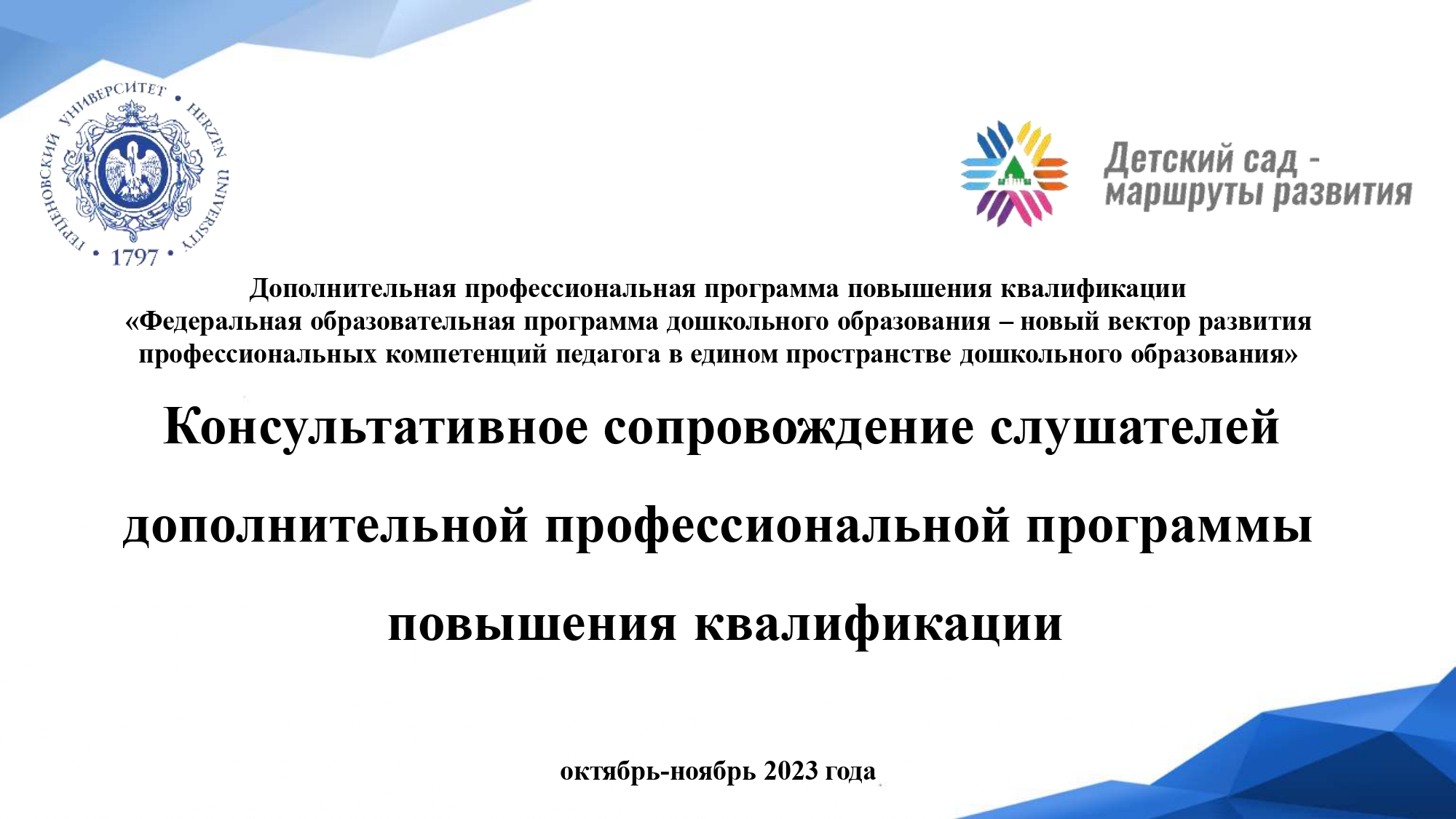 ГЕРЦЕНОВСКИЙ УНИВЕРСИТЕТ • HERZEN UNIVERSITY • 1797 •

Детский сад - маршруты развития

Дополнительная профессиональная программа повышения квалификации «Федеральная образовательная программа дошкольного образования – новый вектор развития профессиональных компетенций педагога в едином пространстве дошкольного образования»

Консультативное сопровождение слушателей дополнительной профессиональной программы повышения квалификации

октябрь-ноябрь 2023 года